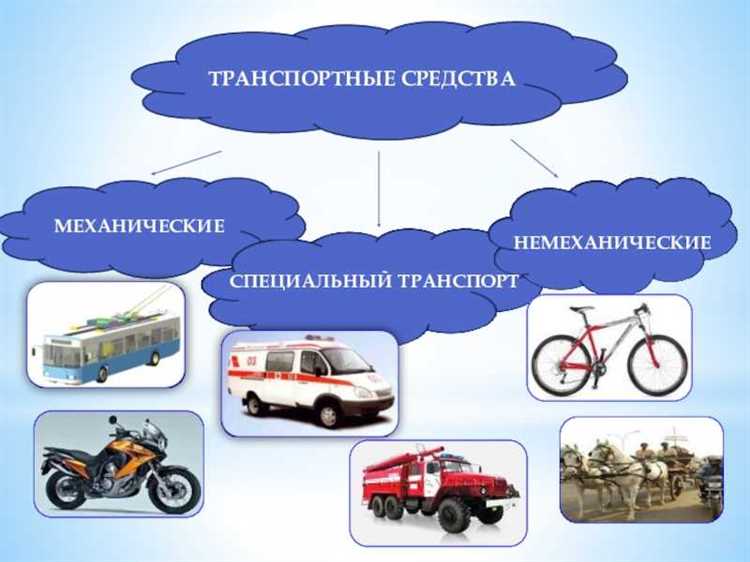 ТРАНСПОРТНЫЕ СРЕДСТВА

МЕХАНИЧЕСКИЕ

СПЕЦИАЛЬНЫЙ ТРАНСПОРТ

НЕМЕХАНИЧЕСКИЕ

03